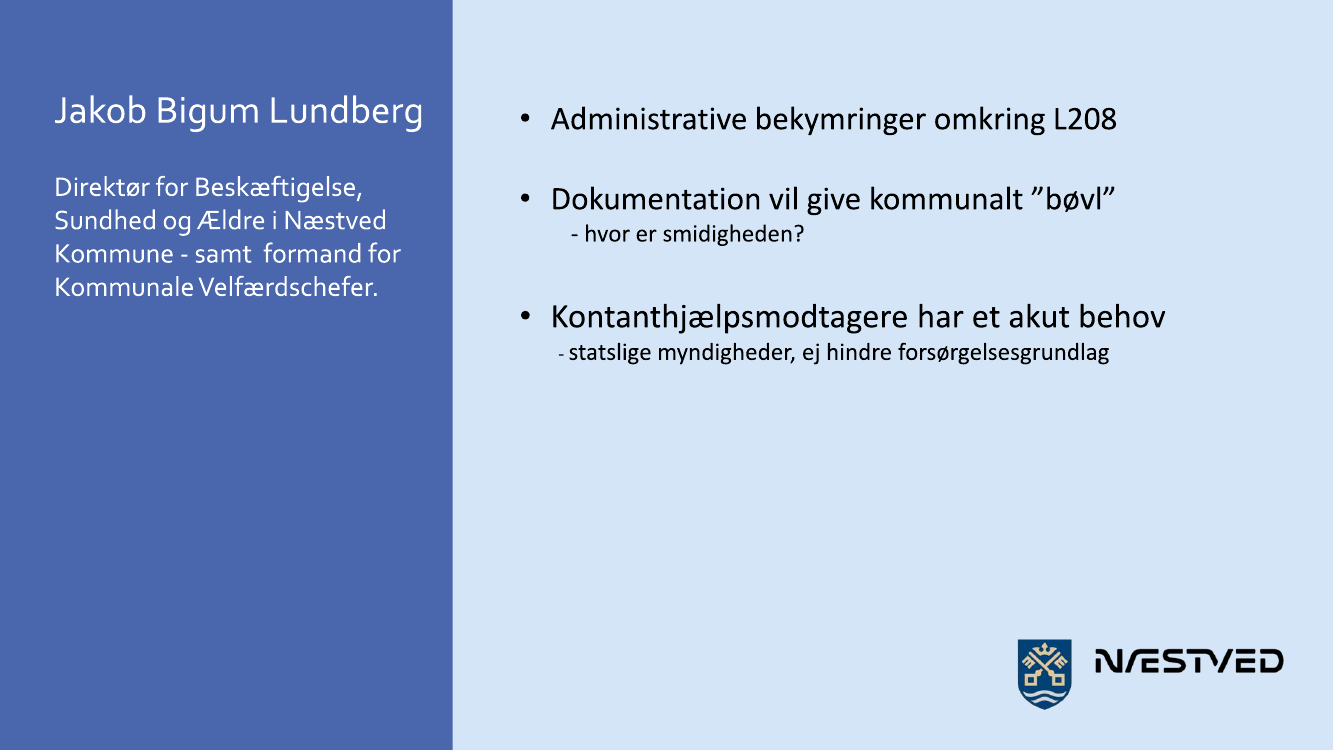 Jakob Bigum Lundberg

Direktør for Beskæftigelse, Sundhed og Ældre i Næstved Kommune - samt formand for Kommunale Velfærdschefer.

• Administrative bekymringer omkring L208

• Dokumentation vil give kommunalt ”bøvl”
- hvor er smidigheden?

• Kontanthjælpsmodtagere har et akut behov
- statslige myndigheder, ej hindre forsørgelsesgrundlag

NÆSTVED